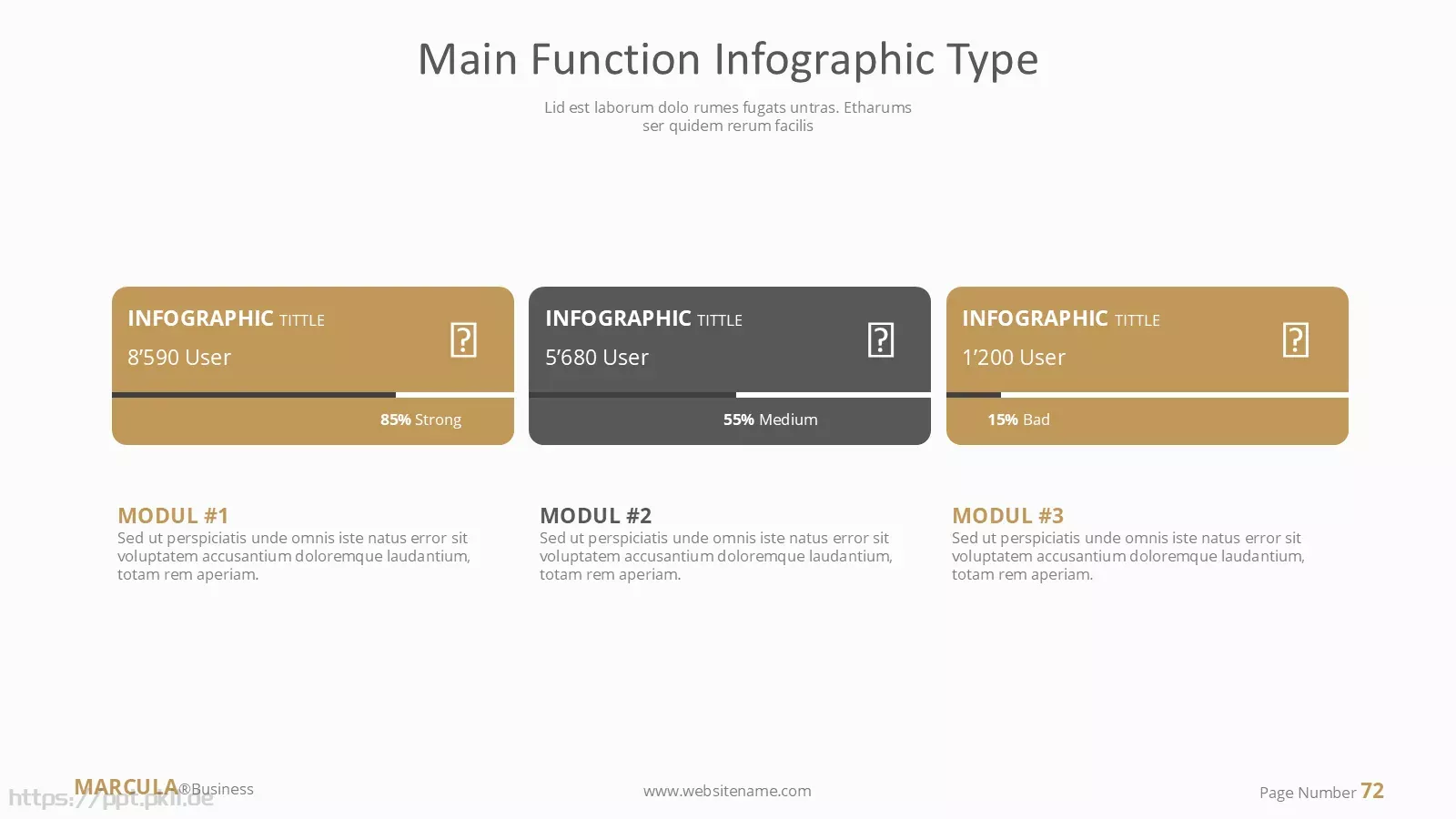 Main Function Infographic Type

Lid est laborum dolo rumes fugats untras. Etharums ser quidem rerum facilis

INFOGRAPHIC TITTLE
8'590 User
85% Strong

INFOGRAPHIC TITTLE
5'680 User
55% Medium

INFOGRAPHIC TITTLE
1'200 User
15% Bad

MODUL #1
Sed ut perspiciatis unde omnis iste natus error sit voluptatem accusantium doloremque laudantium, totam rem aperiam.

MODUL #2
Sed ut perspiciatis unde omnis iste natus error sit voluptatem accusantium doloremque laudantium, totam rem aperiam.

MODUL #3
Sed ut perspiciatis unde omnis iste natus error sit voluptatem accusantium doloremque laudantium, totam rem aperiam.

MARCULA®Business
https://ppt.pkll.de
www.websitename.com
Page Number 72